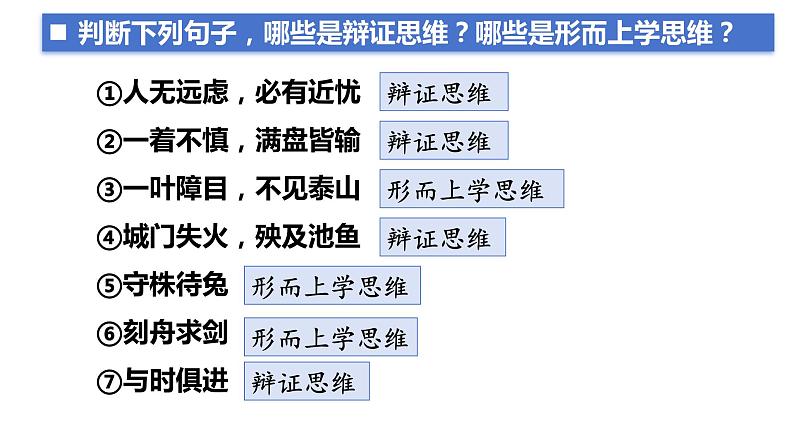 ■ 判断下列句子，哪些是辩证思维？哪些是形而上学思维？

①人无远虑，必有近忧 辩证思维

②一着不慎，满盘皆输 辩证思维

③一叶障目，不见泰山 形而上学思维

④城门失火，殃及池鱼 辩证思维

⑤守株待兔 形而上学思维

⑥刻舟求剑 形而上学思维

⑦与时俱进 辩证思维